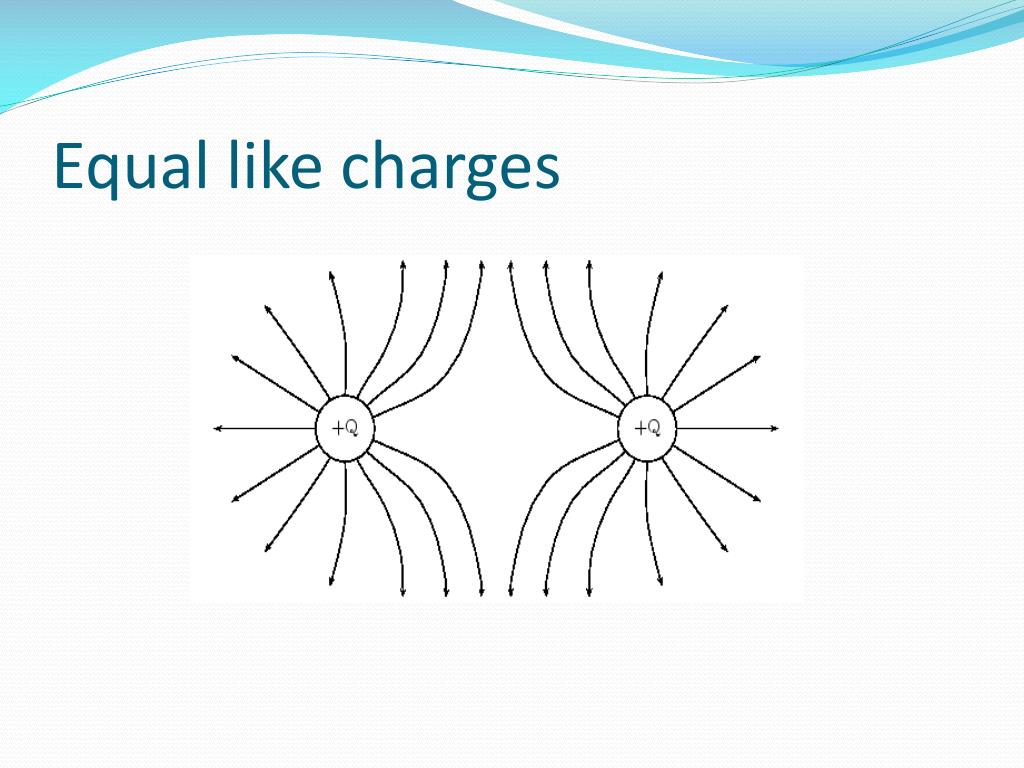 Equal like charges

+Q

+Q